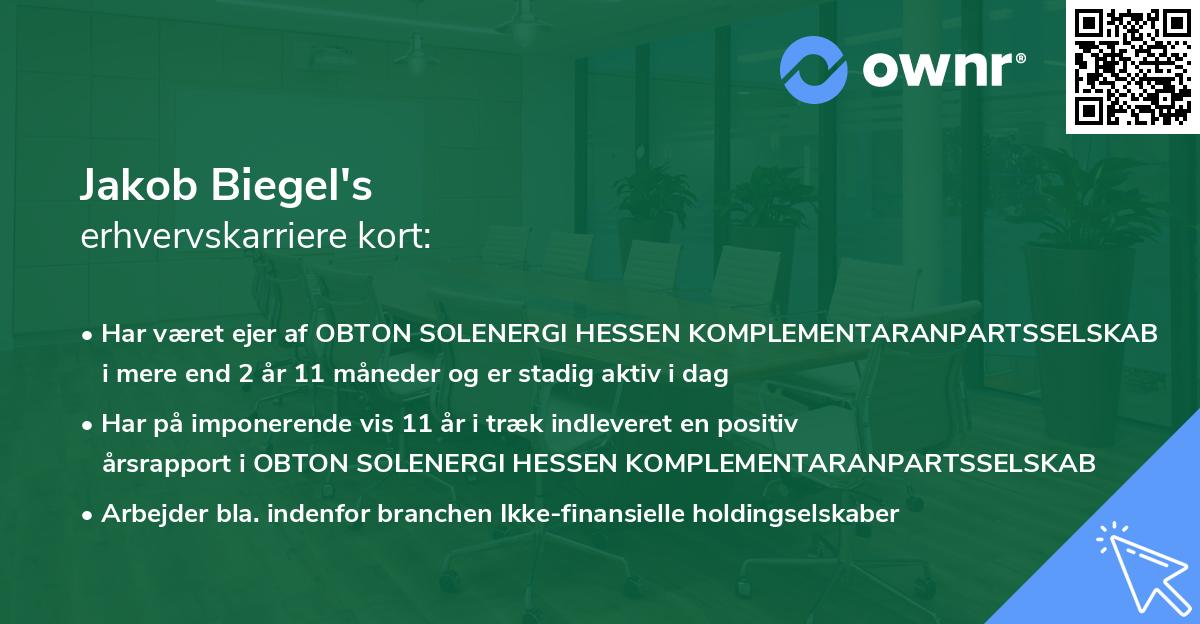 ownr®

Jakob Biegel's
erhvervskarriere kort:

• Har været ejer af OBTON SOLENERGI HESSEN KOMPLEMENTARANPARTSSELSKAB i mere end 2 år 11 måneder og er stadig aktiv i dag

• Har på imponerende vis 11 år i træk indleveret en positiv årsrapport i OBTON SOLENERGI HESSEN KOMPLEMENTARANPARTSSELSKAB

• Arbejder bla. indenfor branchen Ikke-finansielle holdingselskaber